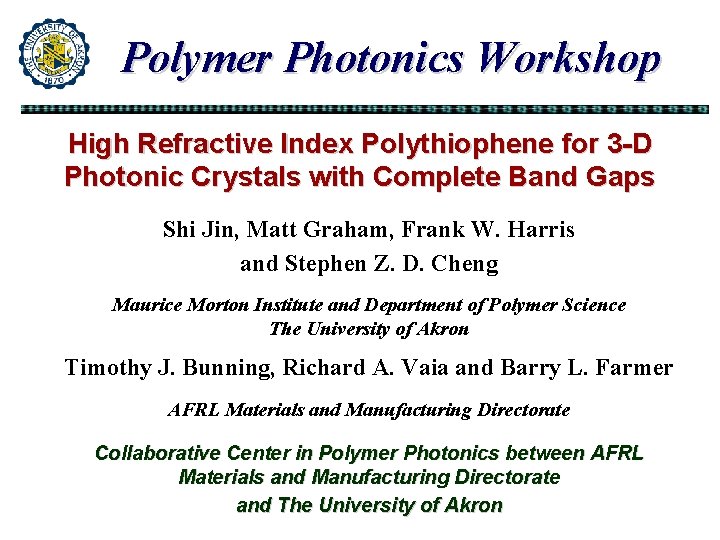 THE UNIVERSITY OF AKRON
1870

Polymer Photonics Workshop

High Refractive Index Polythiophene for 3-D Photonic Crystals with Complete Band Gaps

Shi Jin, Matt Graham, Frank W. Harris and Stephen Z. D. Cheng

Maurice Morton Institute and Department of Polymer Science
The University of Akron

Timothy J. Bunning, Richard A. Vaia and Barry L. Farmer

AFRL Materials and Manufacturing Directorate

Collaborative Center in Polymer Photonics between AFRL Materials and Manufacturing Directorate and The University of Akron